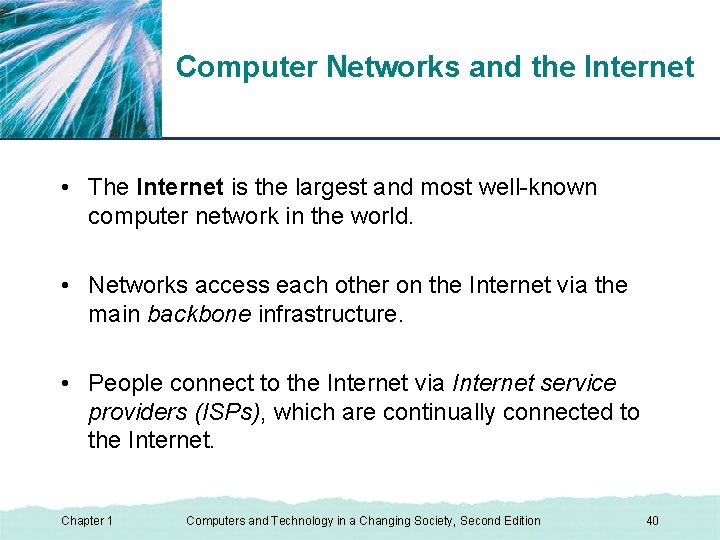 Computer Networks and the Internet

• The Internet is the largest and most well-known computer network in the world.

• Networks access each other on the Internet via the main backbone infrastructure.

• People connect to the Internet via Internet service providers (ISPs), which are continually connected to the Internet.

Chapter 1

Computers and Technology in a Changing Society, Second Edition

40